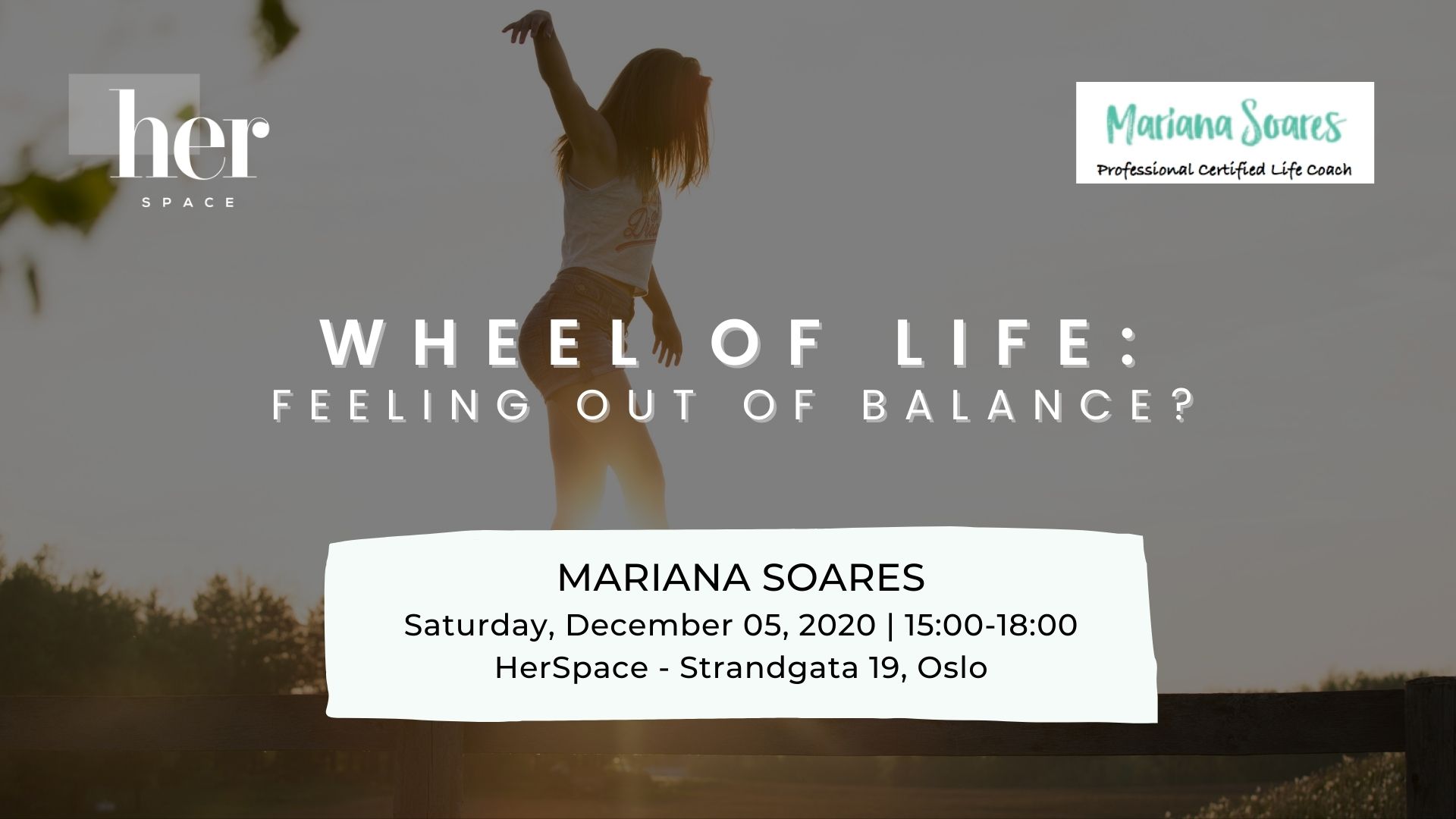 her
SPACE

Mariana Soares
Professional Certified Life Coach

WHEEL OF LIFE:
FEELING OUT OF BALANCE?

MARIANA SOARES
Saturday, December 05, 2020 | 15:00-18:00
HerSpace - Strandgata 19, Oslo